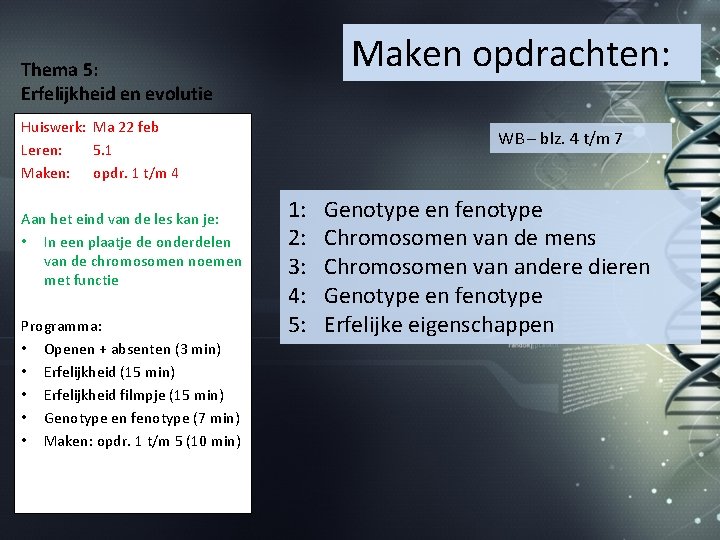 Thema 5:
Erfelijkheid en evolutie

Huiswerk: Ma 22 feb
Leren: 5.1
Maken: opdr. 1 t/m 4

Aan het eind van de les kan je:
• In een plaatje de onderdelen van de chromosomen noemen met functie

Programma:
• Openen + absenten (3 min)
• Erfelijkheid (15 min)
• Erfelijkheid filmpje (15 min)
• Genotype en fenotype (7 min)
• Maken: opdr. 1 t/m 5 (10 min)

Maken opdrachten:

WB – blz. 4 t/m 7

1: Genotype en fenotype
2: Chromosomen van de mens
3: Chromosomen van andere dieren
4: Genotype en fenotype
5: Erfelijke eigenschappen